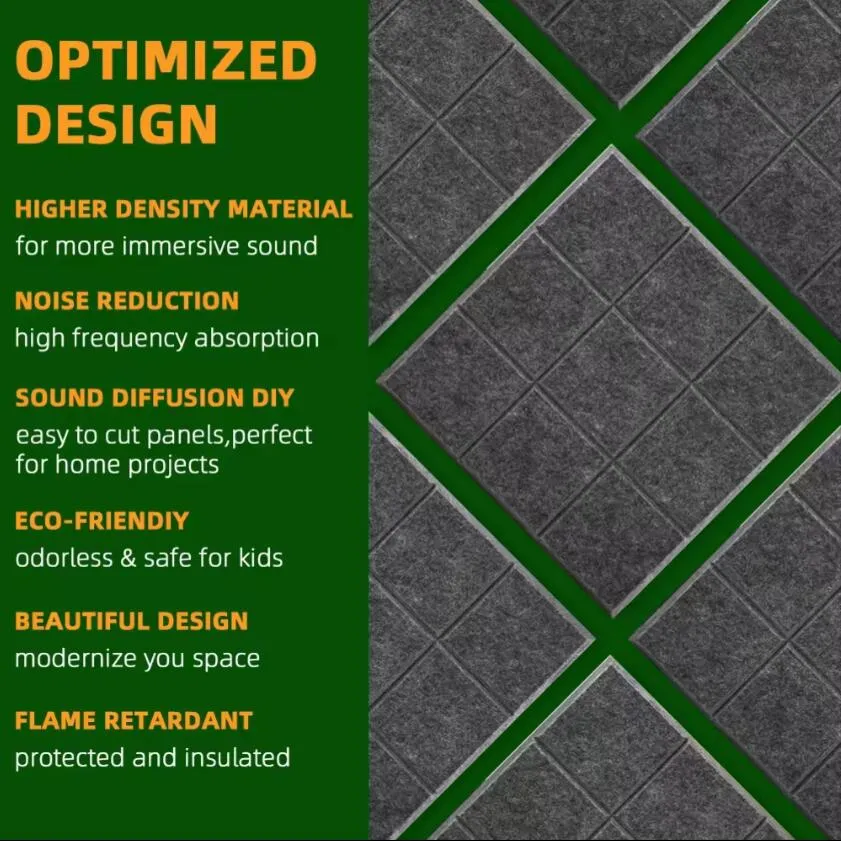 OPTIMIZED DESIGN

HIGHER DENSITY MATERIAL
for more immersive sound

NOISE REDUCTION
high frequency absorption

SOUND DIFFUSION DIY
easy to cut panels,perfect for home projects

ECO-FRIENDIY
odorless & safe for kids

BEAUTIFUL DESIGN
modernize you space

FLAME RETARDANT
protected and insulated